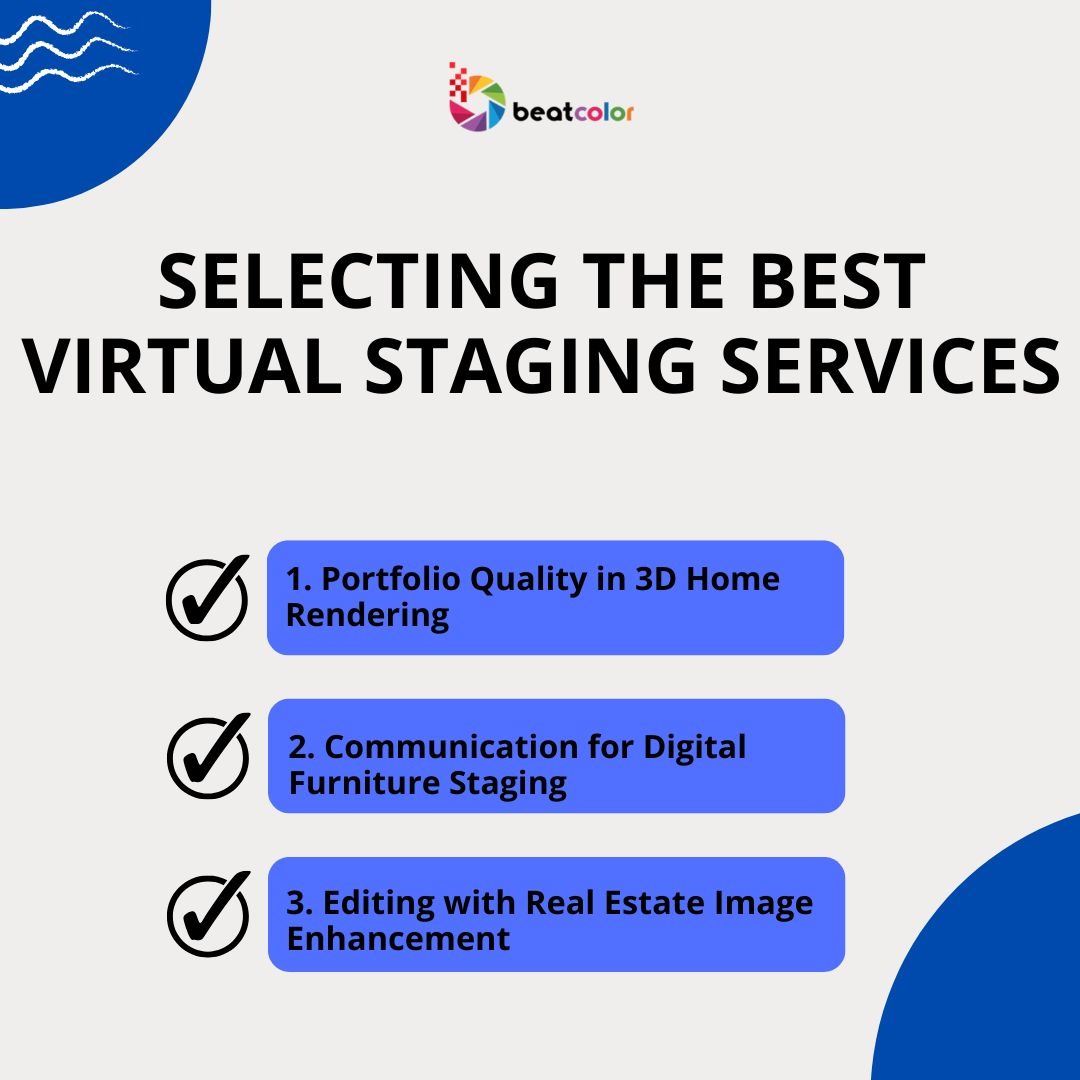 beatcolor

SELECTING THE BEST VIRTUAL STAGING SERVICES

1. Portfolio Quality in 3D Home Rendering

2. Communication for Digital Furniture Staging

3. Editing with Real Estate Image Enhancement